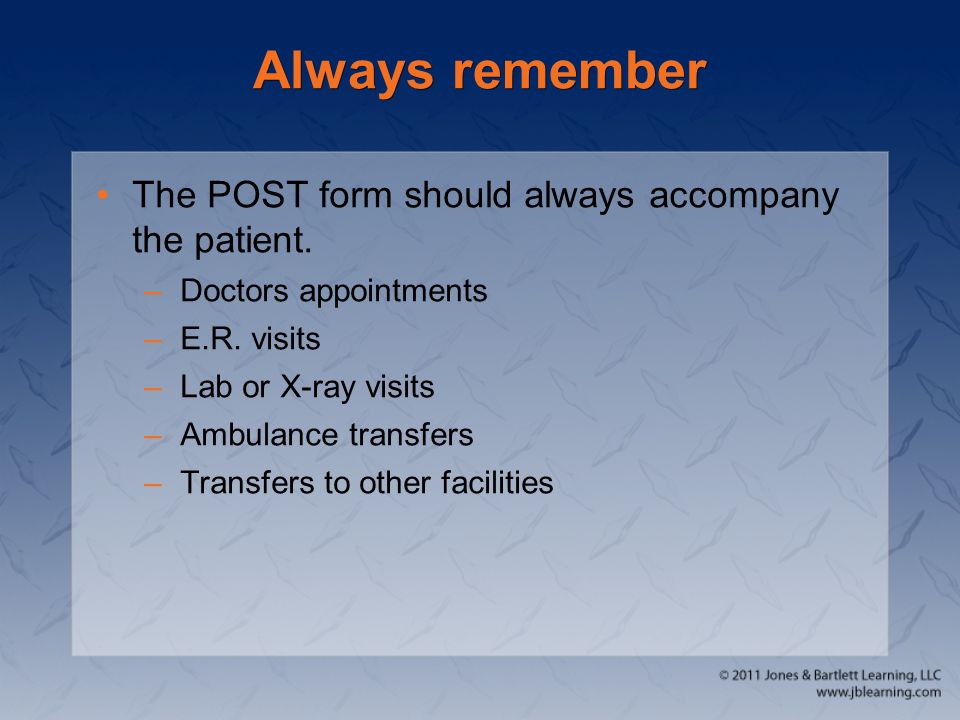 Always remember

• The POST form should always accompany the patient.
  – Doctors appointments
  – E.R. visits
  – Lab or X-ray visits
  – Ambulance transfers
  – Transfers to other facilities

© 2011 Jones & Bartlett Learning, LLC
www.jblearning.com